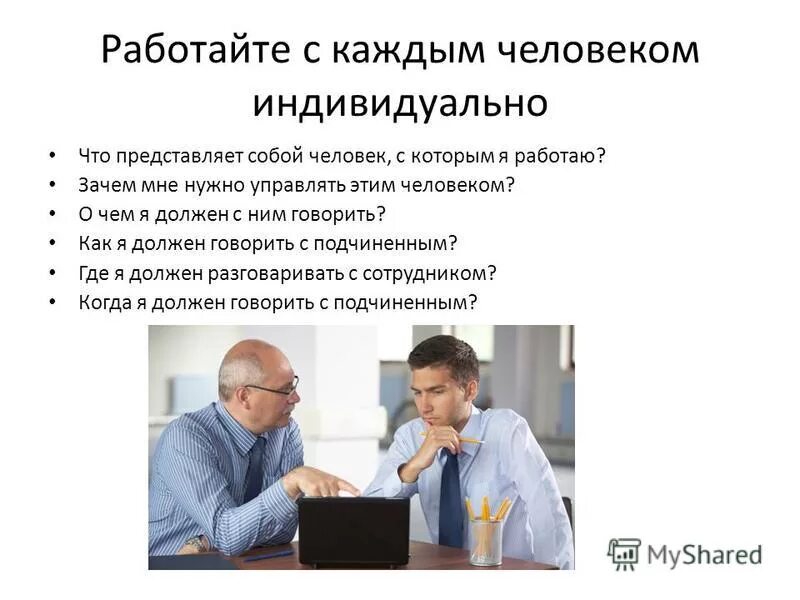 Работайте с каждым человеком индивидуально

• Что представляет собой человек, с которым я работаю?
• Зачем мне нужно управлять этим человеком?
• О чем я должен с ним говорить?
• Как я должен говорить с подчиненным?
• Где я должен разговаривать с сотрудником?
• Когда я должен говорить с подчиненным?

MyShared